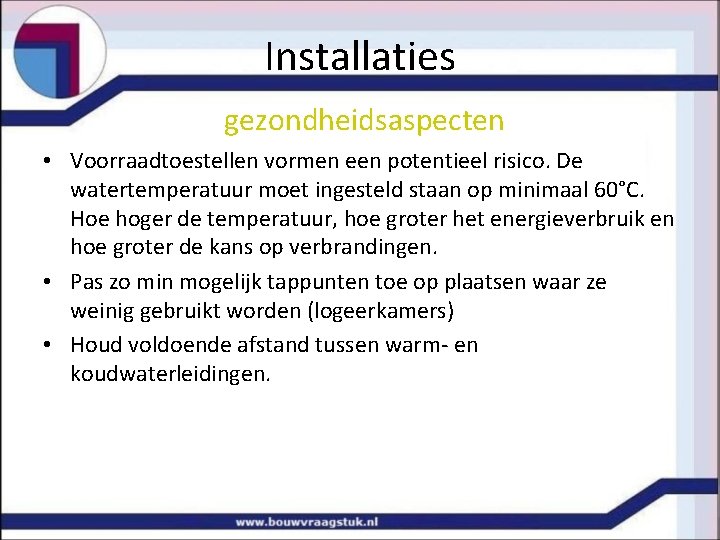 Installaties

gezondheidsaspecten

• Voorraadtoestellen vormen een potentieel risico. De watertemperatuur moet ingesteld staan op minimaal 60°C. Hoe hoger de temperatuur, hoe groter het energieverbruik en hoe groter de kans op verbrandingen.

• Pas zo min mogelijk tappunten toe op plaatsen waar ze weinig gebruikt worden (logeerkamers)

• Houd voldoende afstand tussen warm- en koudwaterleidingen.

www.bouwvraagstuk.nl